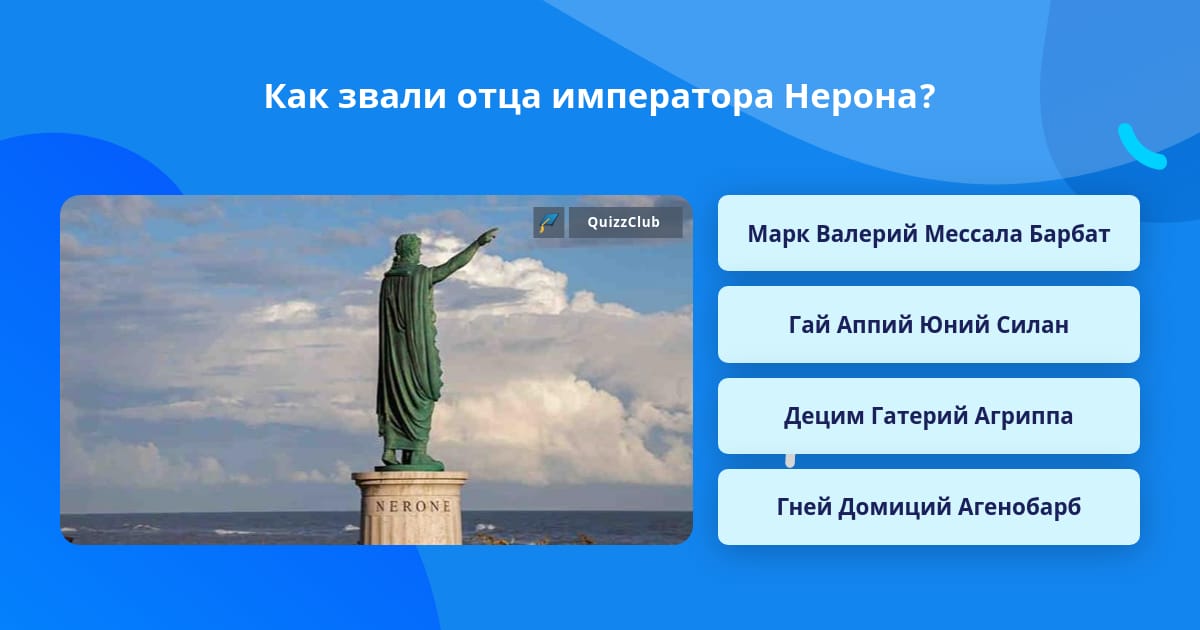 Как звали отца императора Нерона?

QuizzClub

NERONE

Марк Валерий Мессала Барбат

Гай Аппий Юний Силан

Децим Гатерий Агриппа

Гней Домиций Агенобарб